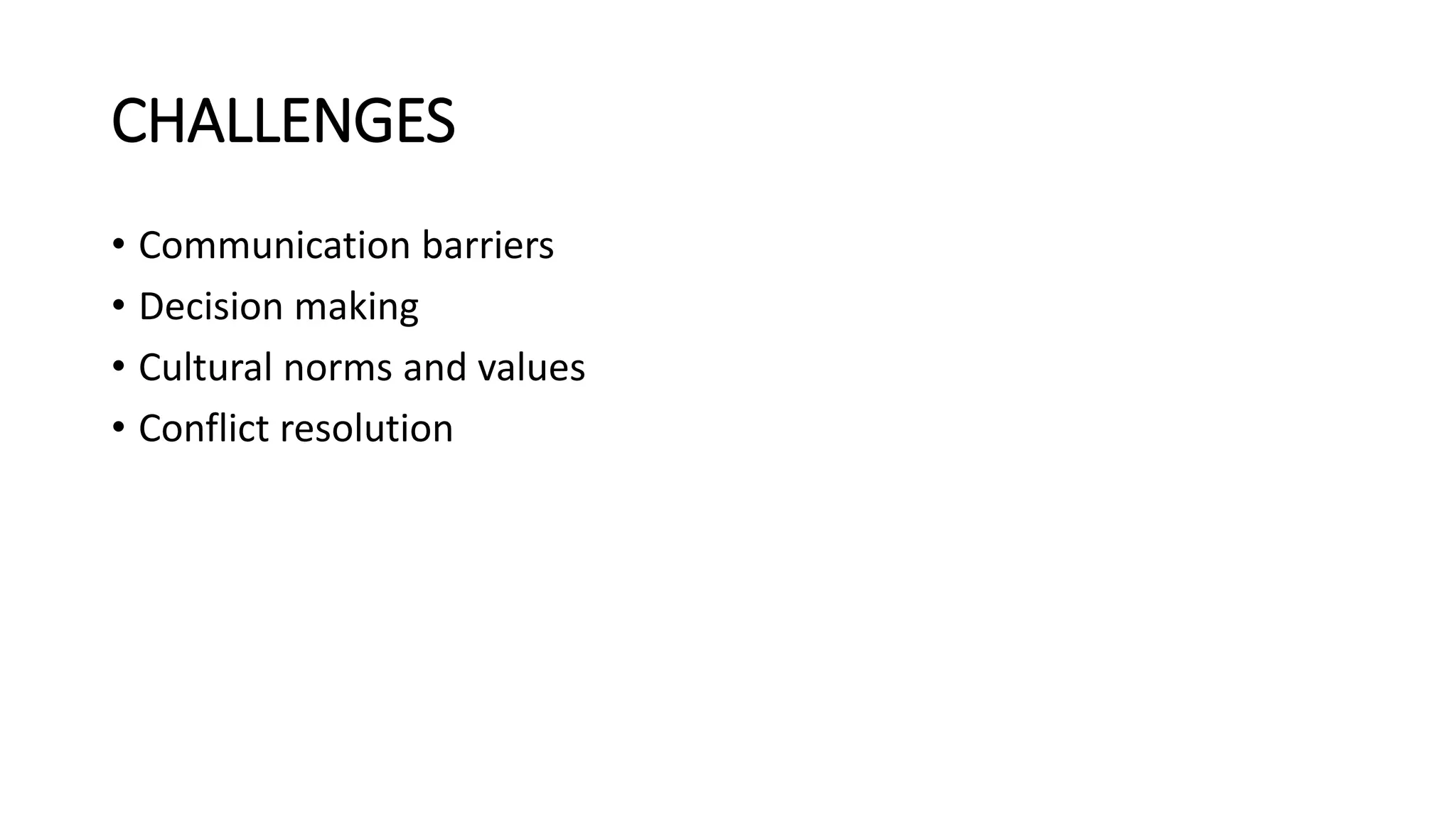 CHALLENGES

• Communication barriers
• Decision making
• Cultural norms and values
• Conflict resolution